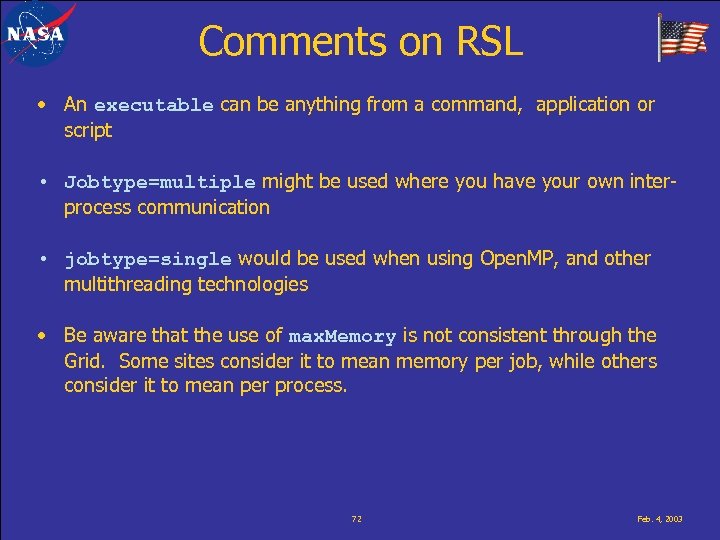 NASA

Comments on RSL

• An executable can be anything from a command, application or script

• Jobtype=multiple might be used where you have your own inter-process communication

• jobtype=single would be used when using OpenMP, and other multithreading technologies

• Be aware that the use of maxMemory is not consistent through the Grid. Some sites consider it to mean memory per job, while others consider it to mean per process.

72

Feb. 4, 2003